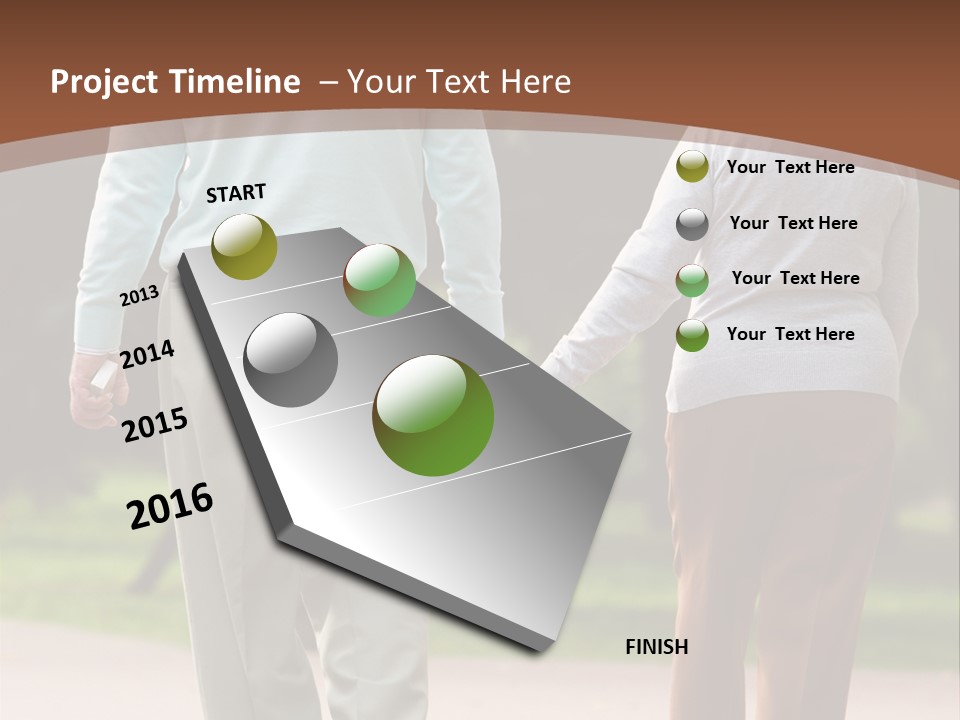 Project Timeline – Your Text Here

START

2013

2014

2015

2016

FINISH

Your Text Here

Your Text Here

Your Text Here

Your Text Here